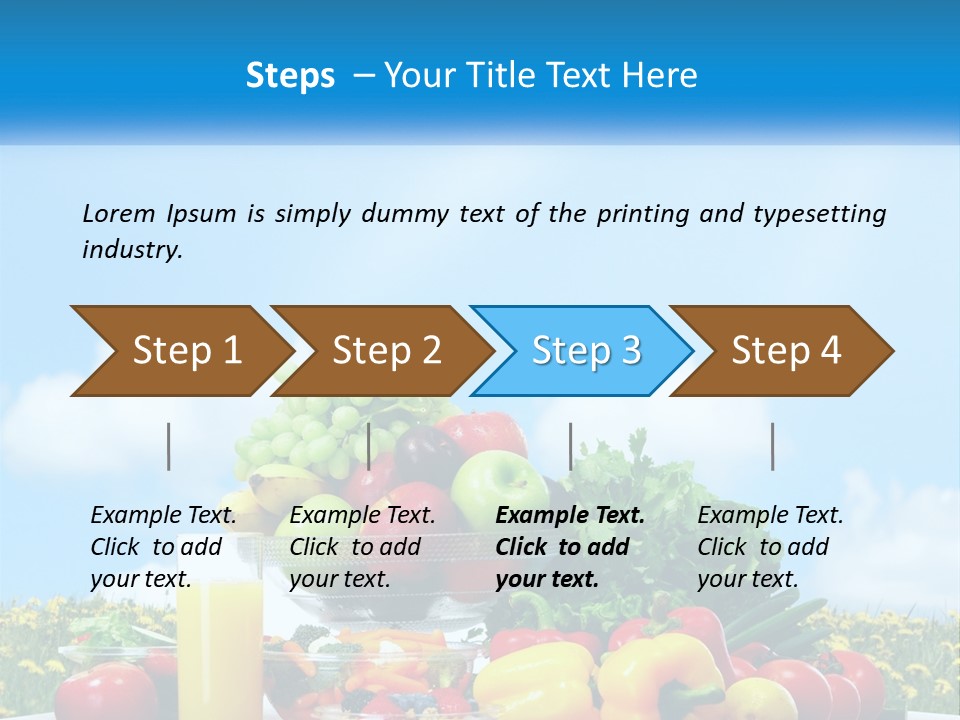 Steps – Your Title Text Here

Lorem Ipsum is simply dummy text of the printing and typesetting industry.

Step 1

Step 2

Step 3

Step 4

Example Text. Click to add your text.

Example Text. Click to add your text.

Example Text. Click to add your text.

Example Text. Click to add your text.